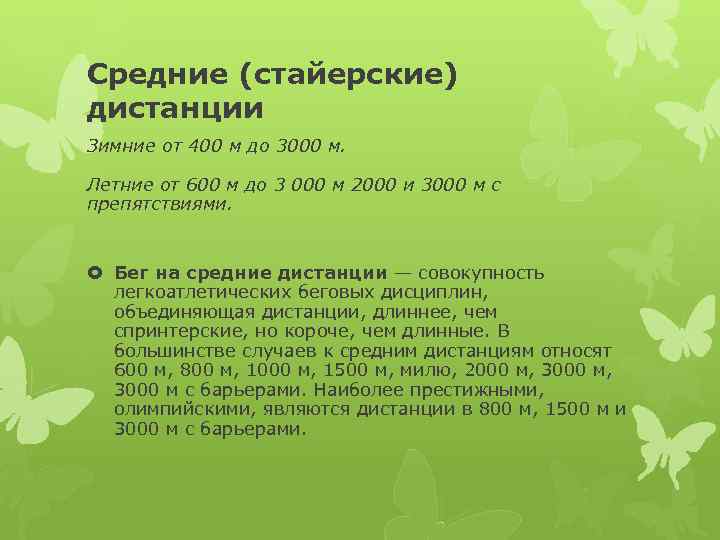 Средние (стайерские) дистанции

Зимние от 400 м до 3000 м.

Летние от 600 м до 3 000 м 2000 и 3000 м с препятствиями.

Бег на средние дистанции — совокупность легкоатлетических беговых дисциплин, объединяющая дистанции, длиннее, чем спринтерские, но короче, чем длинные. В большинстве случаев к средним дистанциям относят 600 м, 800 м, 1000 м, 1500 м, милю, 2000 м, 3000 м, 3000 м с барьерами. Наиболее престижными, олимпийскими, являются дистанции в 800 м, 1500 м и 3000 м с барьерами.